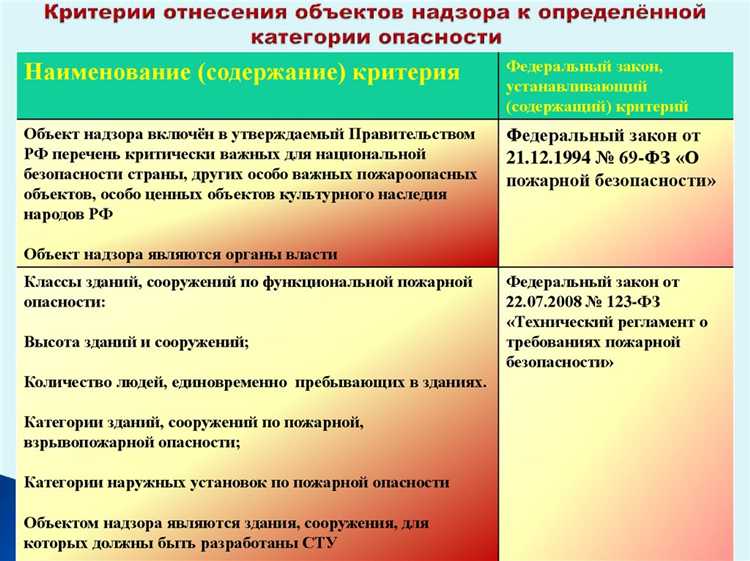 Критерии отнесения объектов надзора к определённой категории опасности

| Наименование (содержание) критерия | Федеральный закон, устанавливающий (содержащий) критерий |
|---|---|
| Объект надзора включён в утверждаемый Правительством РФ перечень критически важных для национальной безопасности страны, других особо важных пожароопасных объектов, особо ценных объектов культурного наследия народов РФ<br><br>Объект надзора являются органы власти | Федеральный закон от 21.12.1994 № 69-ФЗ «О пожарной безопасности» |
| Классы зданий, сооружений по функциональной пожарной опасности:<br><br>Высота зданий и сооружений;<br><br>Количество людей, единовременно пребывающих в зданиях.<br><br>Категории зданий, сооружений по пожарной, взрывопожарной опасности;<br><br>Категории наружных установок по пожарной опасности<br><br>Объектом надзора являются здания, сооружения, для которых должны быть разработаны СТУ | Федеральный закон от 22.07.2008 № 123-ФЗ «Технический регламент о требованиях пожарной безопасности» |